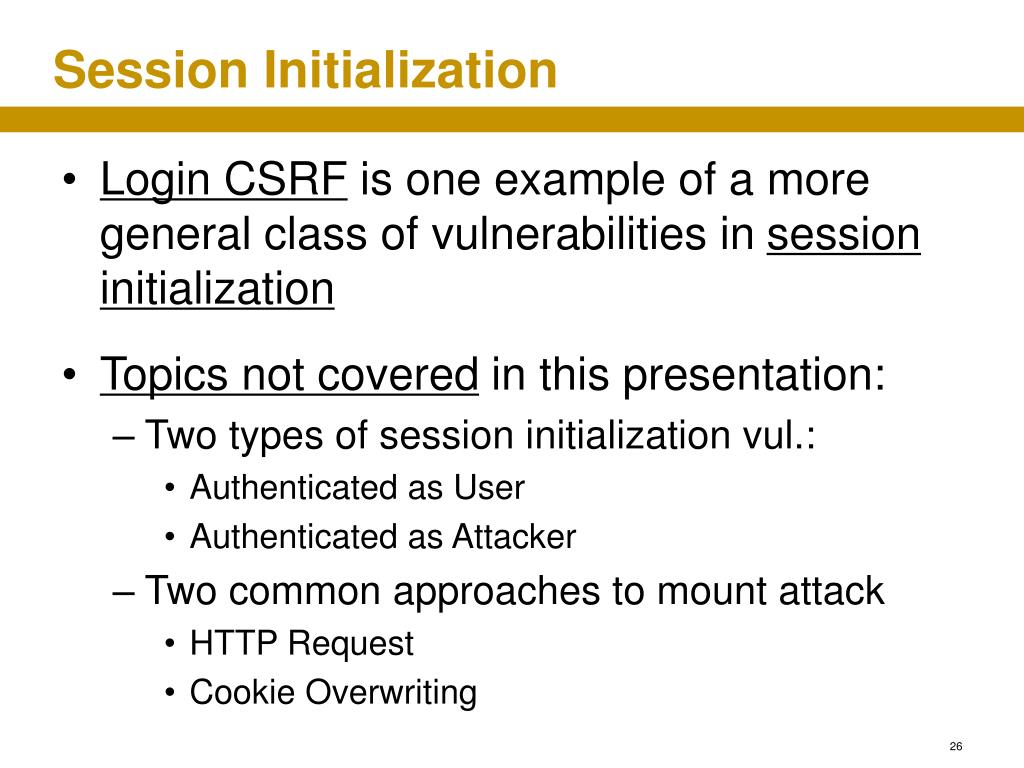 Session Initialization

• Login CSRF is one example of a more general class of vulnerabilities in session initialization

• Topics not covered in this presentation:
– Two types of session initialization vul.:
• Authenticated as User
• Authenticated as Attacker
– Two common approaches to mount attack
• HTTP Request
• Cookie Overwriting

26